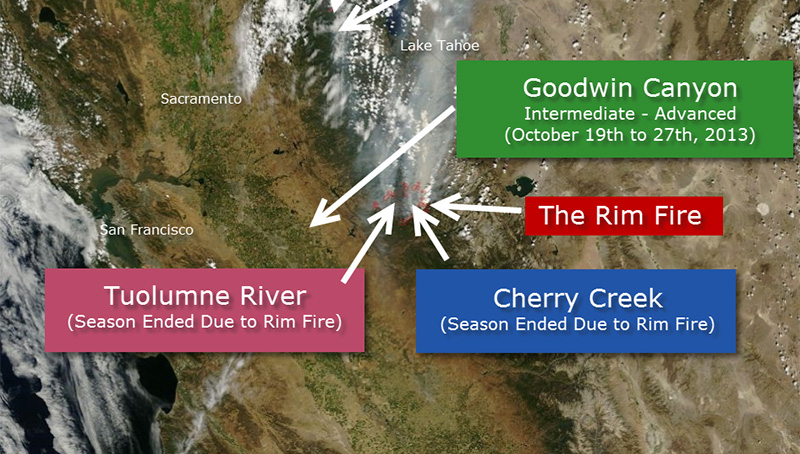 Lake Tahoe

Sacramento

Goodwin Canyon
Intermediate - Advanced
(October 19th to 27th, 2013)

The Rim Fire

San Francisco

Tuolumne River
(Season Ended Due to Rim Fire)

Cherry Creek
(Season Ended Due to Rim Fire)